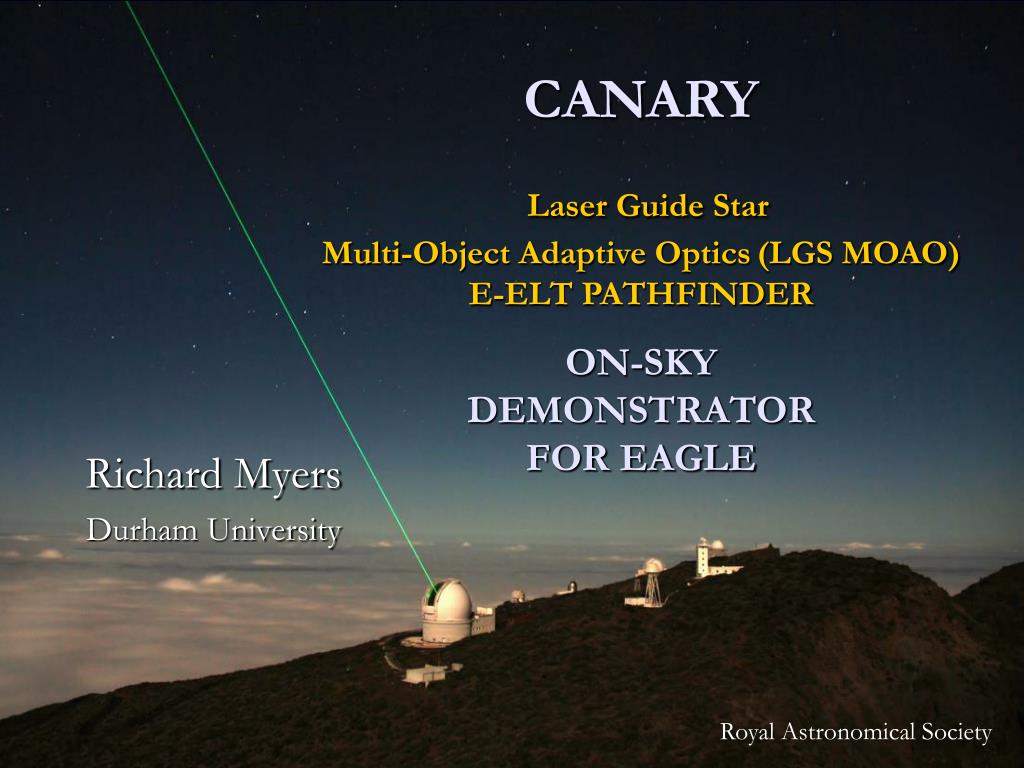 CANARY

Laser Guide Star
Multi-Object Adaptive Optics (LGS MOAO)
E-ELT PATHFINDER

ON-SKY
DEMONSTRATOR
FOR EAGLE

Richard Myers
Durham University

Royal Astronomical Society